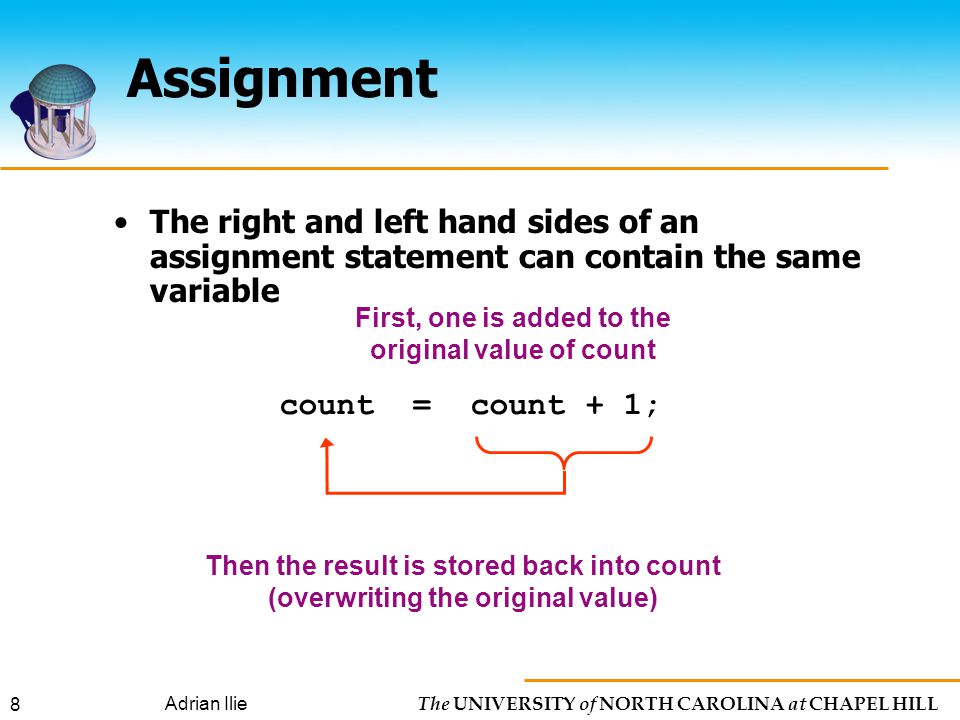 Assignment

• The right and left hand sides of an assignment statement can contain the same variable

First, one is added to the original value of count

count = count + 1;

Then the result is stored back into count (overwriting the original value)

8

Adrian Ilie

The UNIVERSITY of NORTH CAROLINA at CHAPEL HILL